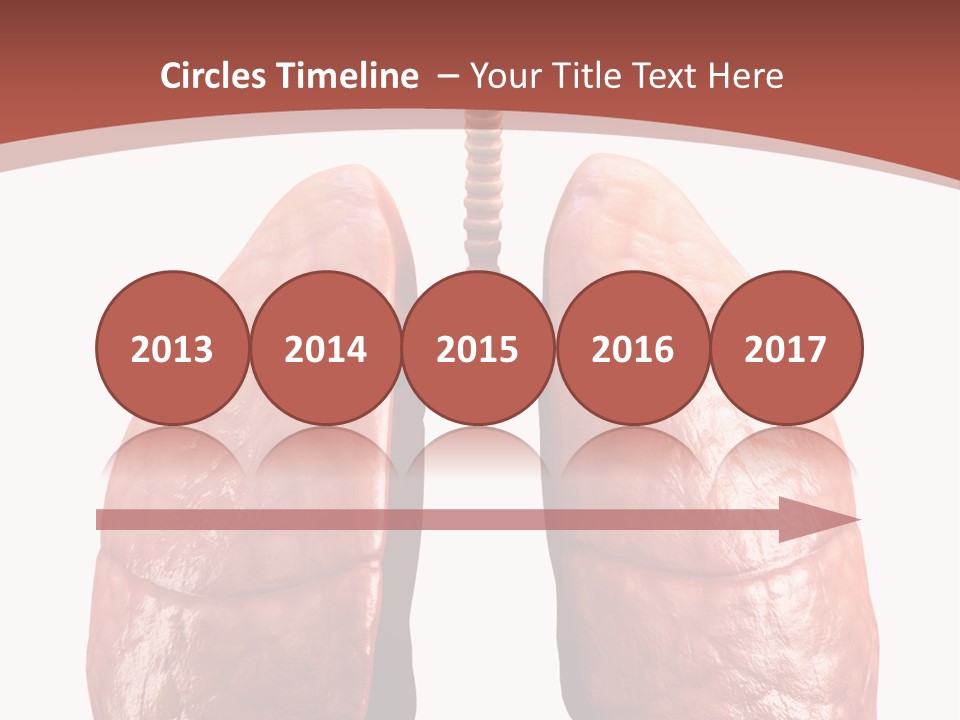 Circles Timeline – Your Title Text Here

2013
2014
2015
2016
2017